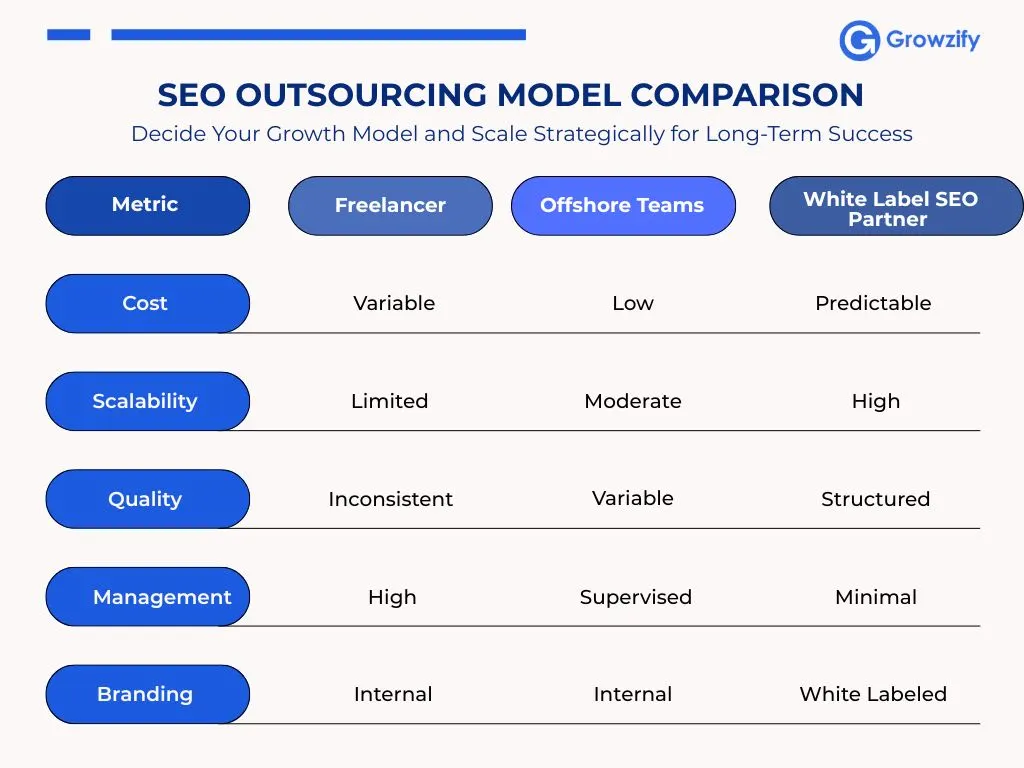 Growzify

SEO OUTSOURCING MODEL COMPARISON

Decide Your Growth Model and Scale Strategically for Long-Term Success

| Metric | Freelancer | Offshore Teams | White Label SEO Partner |
|---|---|---|---|
| Cost | Variable | Low | Predictable |
| Scalability | Limited | Moderate | High |
| Quality | Inconsistent | Variable | Structured |
| Management | High | Supervised | Minimal |
| Branding | Internal | Internal | White Labeled |